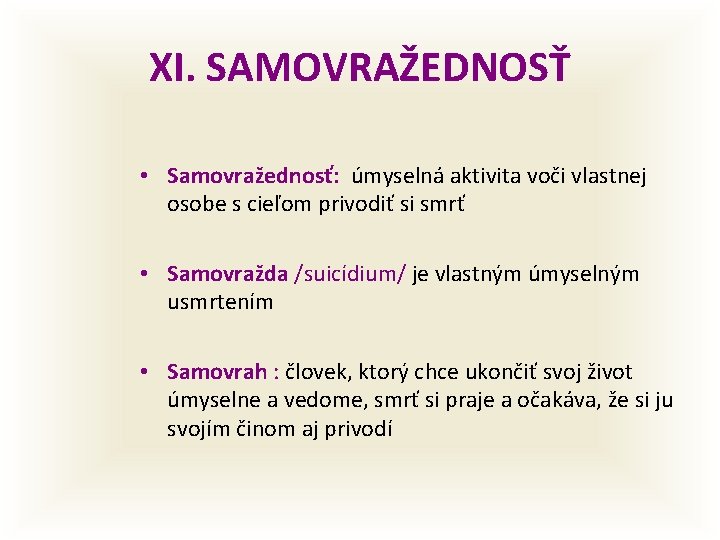 XI. SAMOVRAŽEDNOSŤ

• Samovražednosť: úmyselná aktivita voči vlastnej osobe s cieľom privodiť si smrť

• Samovražda /suicídium/ je vlastným úmyselným usmrtením

• Samovrah : človek, ktorý chce ukončiť svoj život úmyselne a vedome, smrť si praje a očakáva, že si ju svojím činom aj privodí